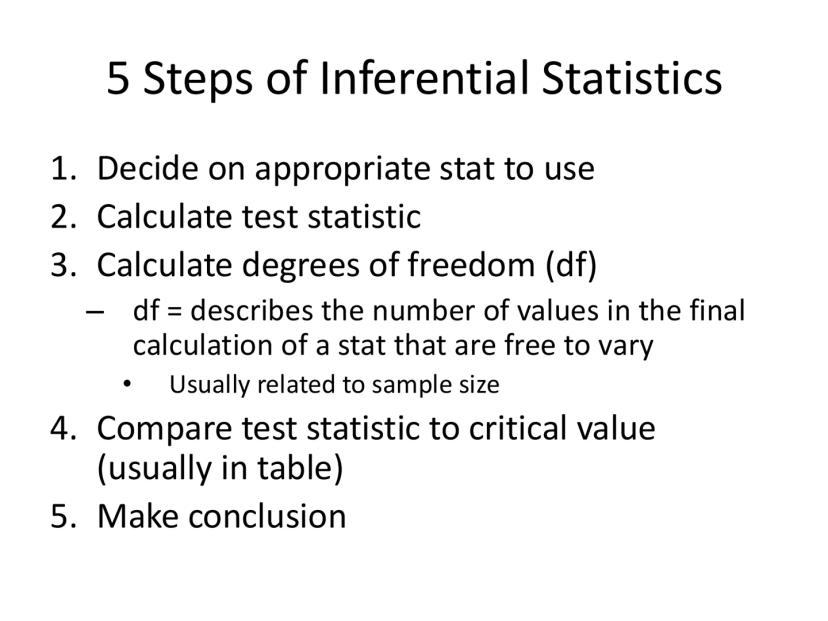 5 Steps of Inferential Statistics

1. Decide on appropriate stat to use
2. Calculate test statistic
3. Calculate degrees of freedom (df)
 – df = describes the number of values in the final calculation of a stat that are free to vary
  • Usually related to sample size
4. Compare test statistic to critical value (usually in table)
5. Make conclusion